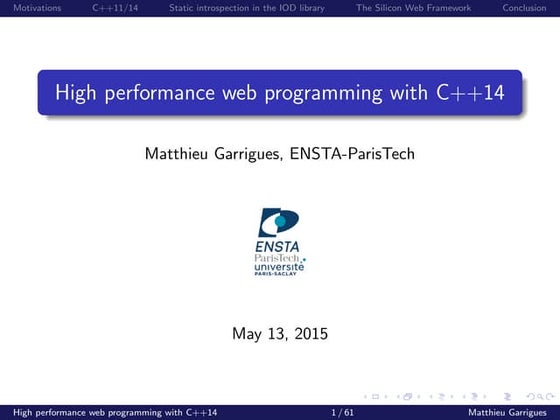 Motivations C++11/14 Static introspection in the IOD library The Silicon Web Framework Conclusion

High performance web programming with C++14

Matthieu Garrigues, ENSTA-ParisTech

ENSTA
ParisTech
université
PARIS-SACLAY

May 13, 2015

High performance web programming with C++14 1 / 61 Matthieu Garrigues